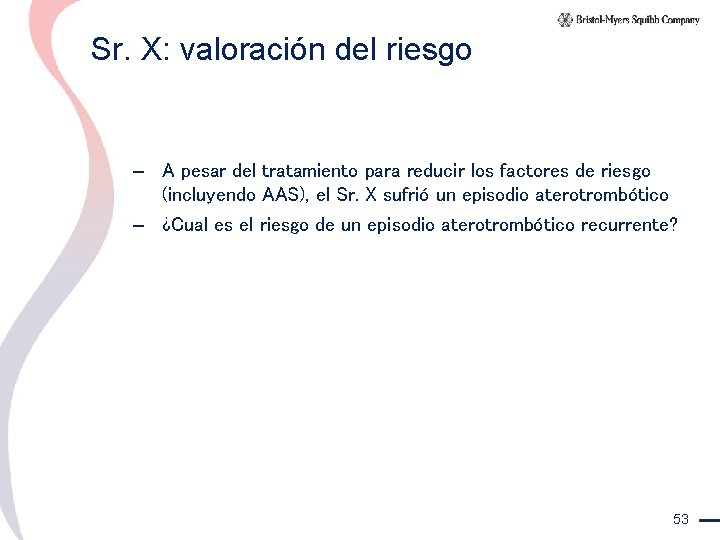 Bristol-Myers Squibb Company

Sr. X: valoración del riesgo

– A pesar del tratamiento para reducir los factores de riesgo (incluyendo AAS), el Sr. X sufrió un episodio aterotrombótico
– ¿Cual es el riesgo de un episodio aterotrombótico recurrente?

53